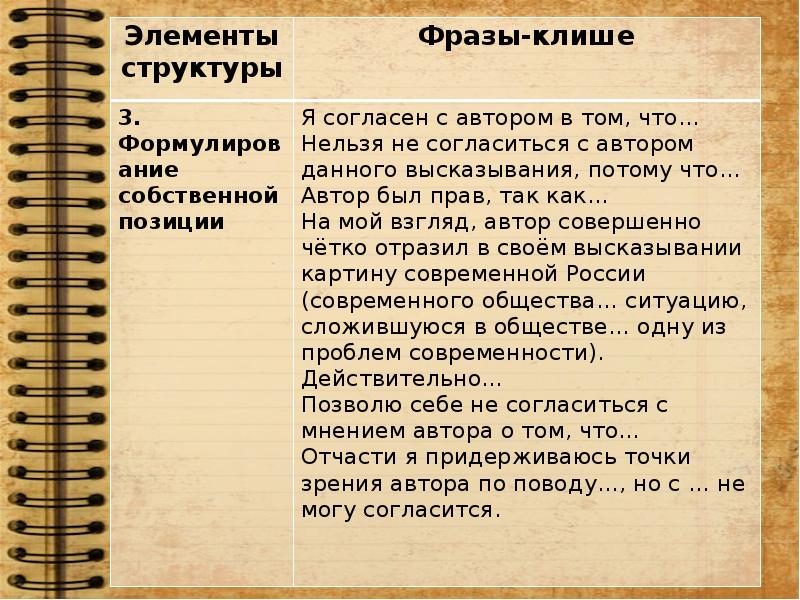 | Элементы структуры | Фразы-клише |
|---|---|
| 3. Формулирование собственной позиции | Я согласен с автором в том, что… Нельзя не согласиться с автором данного высказывания, потому что… Автор был прав, так как… На мой взгляд, автор совершенно чётко отразил в своём высказывании картину современной России (современного общества… ситуацию, сложившуюся в обществе… одну из проблем современности). Действительно… Позволю себе не согласиться с мнением автора о том, что… Отчасти я придерживаюсь точки зрения автора по поводу…, но с … не могу согласится. |